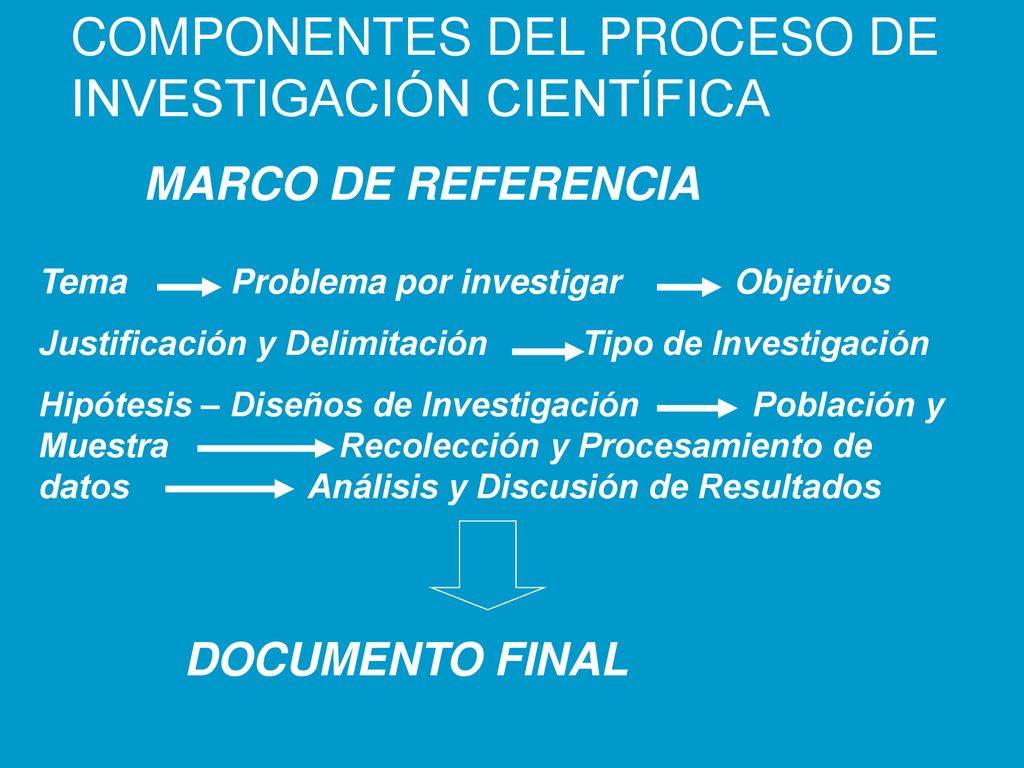 COMPONENTES DEL PROCESO DE INVESTIGACIÓN CIENTÍFICA

MARCO DE REFERENCIA

Tema → Problema por investigar → Objetivos

Justificación y Delimitación → Tipo de Investigación

Hipótesis – Diseños de Investigación → Población y Muestra → Recolección y Procesamiento de datos → Análisis y Discusión de Resultados

DOCUMENTO FINAL